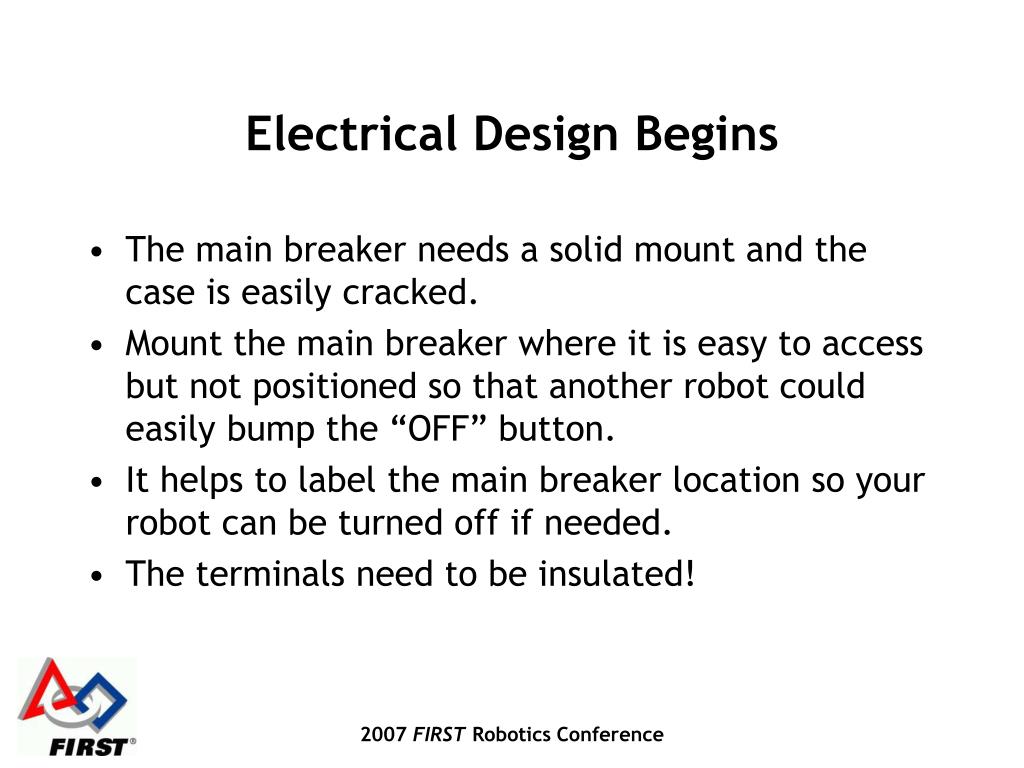 Electrical Design Begins

• The main breaker needs a solid mount and the case is easily cracked.
• Mount the main breaker where it is easy to access but not positioned so that another robot could easily bump the “OFF” button.
• It helps to label the main breaker location so your robot can be turned off if needed.
• The terminals need to be insulated!

FIRST®

2007 FIRST Robotics Conference